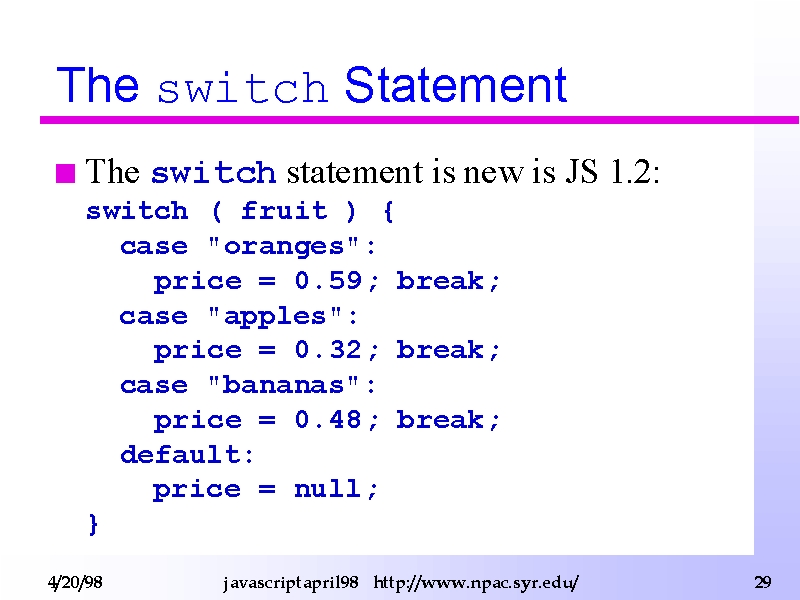 The switch Statement

The switch statement is new is JS 1.2:

switch ( fruit ) {
  case "oranges":
    price = 0.59; break;
  case "apples":
    price = 0.32; break;
  case "bananas":
    price = 0.48; break;
  default:
    price = null;
}

4/20/98 javascript april98 http://www.npac.syr.edu/ 29